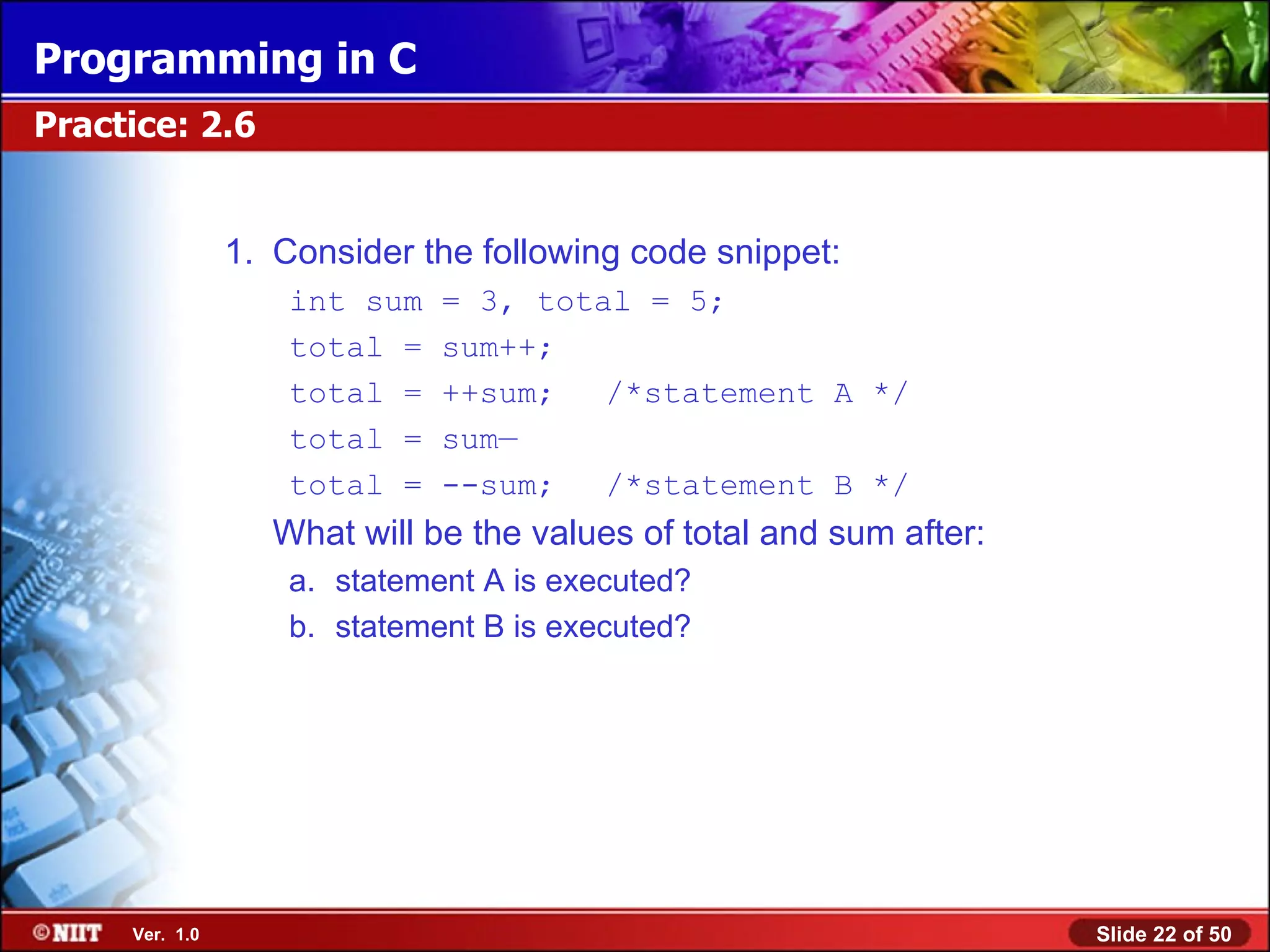 Programming in C

Practice: 2.6

1. Consider the following code snippet:

int sum = 3, total = 5;
total = sum++;
total = ++sum;   /*statement A */
total = sum—
total = --sum;   /*statement B */

What will be the values of total and sum after:

a. statement A is executed?
b. statement B is executed?

©NIIT Ver. 1.0

Slide 22 of 50